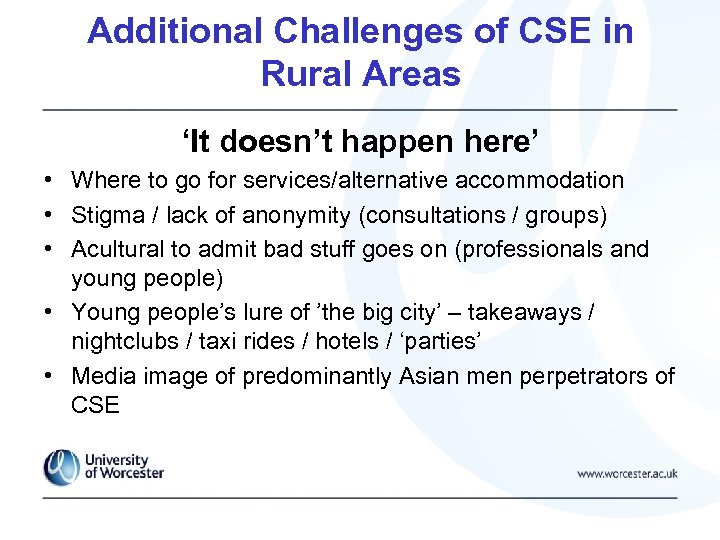 Additional Challenges of CSE in Rural Areas

‘It doesn’t happen here’

• Where to go for services/alternative accommodation
• Stigma / lack of anonymity (consultations / groups)
• Acultural to admit bad stuff goes on (professionals and young people)
• Young people’s lure of ’the big city’ – takeaways / nightclubs / taxi rides / hotels / ‘parties’
• Media image of predominantly Asian men perpetrators of CSE

University of Worcester

www.worcester.ac.uk